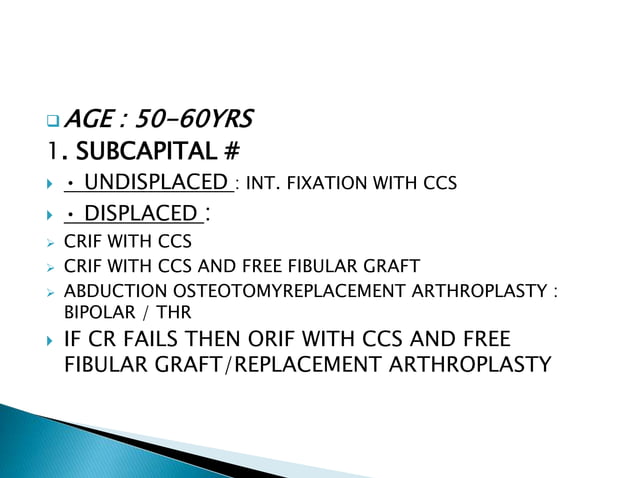 AGE : 50-60YRS

1. SUBCAPITAL #

• UNDISPLACED : INT. FIXATION WITH CCS

• DISPLACED :

CRIF WITH CCS

CRIF WITH CCS AND FREE FIBULAR GRAFT

ABDUCTION OSTEOTOMYREPLACEMENT ARTHROPLASTY : BIPOLAR / THR

IF CR FAILS THEN ORIF WITH CCS AND FREE FIBULAR GRAFT/REPLACEMENT ARTHROPLASTY